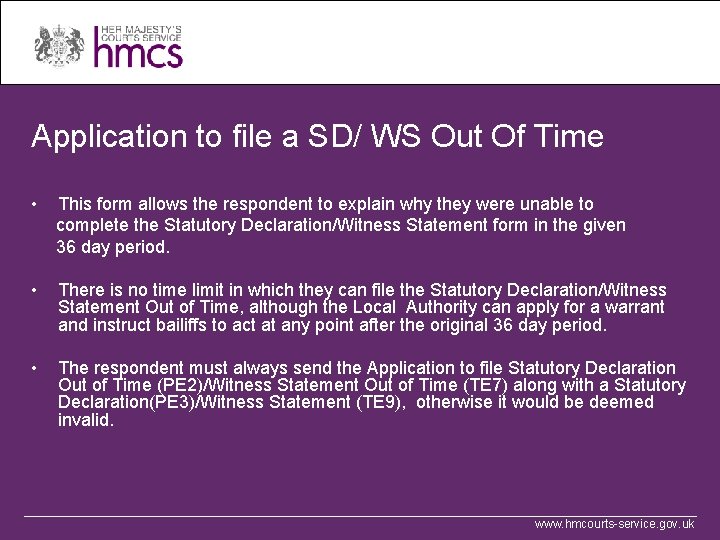 HER MAJESTY'S COURTS SERVICE
hmcs

Application to file a SD/ WS Out Of Time

• This form allows the respondent to explain why they were unable to complete the Statutory Declaration/Witness Statement form in the given 36 day period.

• There is no time limit in which they can file the Statutory Declaration/Witness Statement Out of Time, although the Local Authority can apply for a warrant and instruct bailiffs to act at any point after the original 36 day period.

• The respondent must always send the Application to file Statutory Declaration Out of Time (PE2)/Witness Statement Out of Time (TE7) along with a Statutory Declaration(PE3)/Witness Statement (TE9), otherwise it would be deemed invalid.

www.hmcourts-service.gov.uk